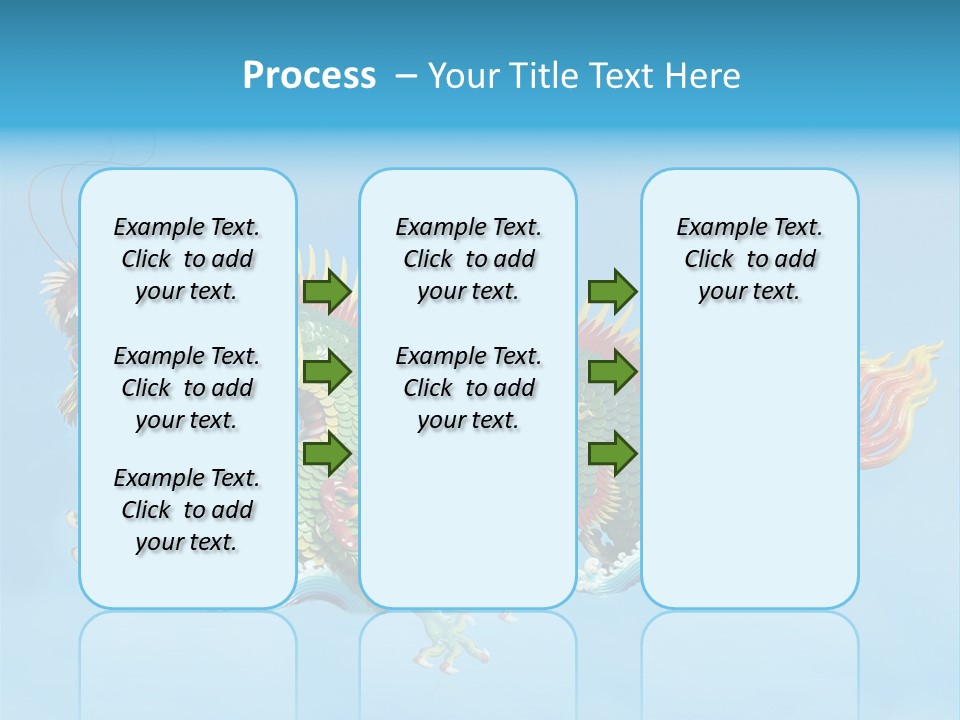 Process – Your Title Text Here

Example Text. Click to add your text.

Example Text. Click to add your text.

Example Text. Click to add your text.

Example Text. Click to add your text.

Example Text. Click to add your text.

Example Text. Click to add your text.